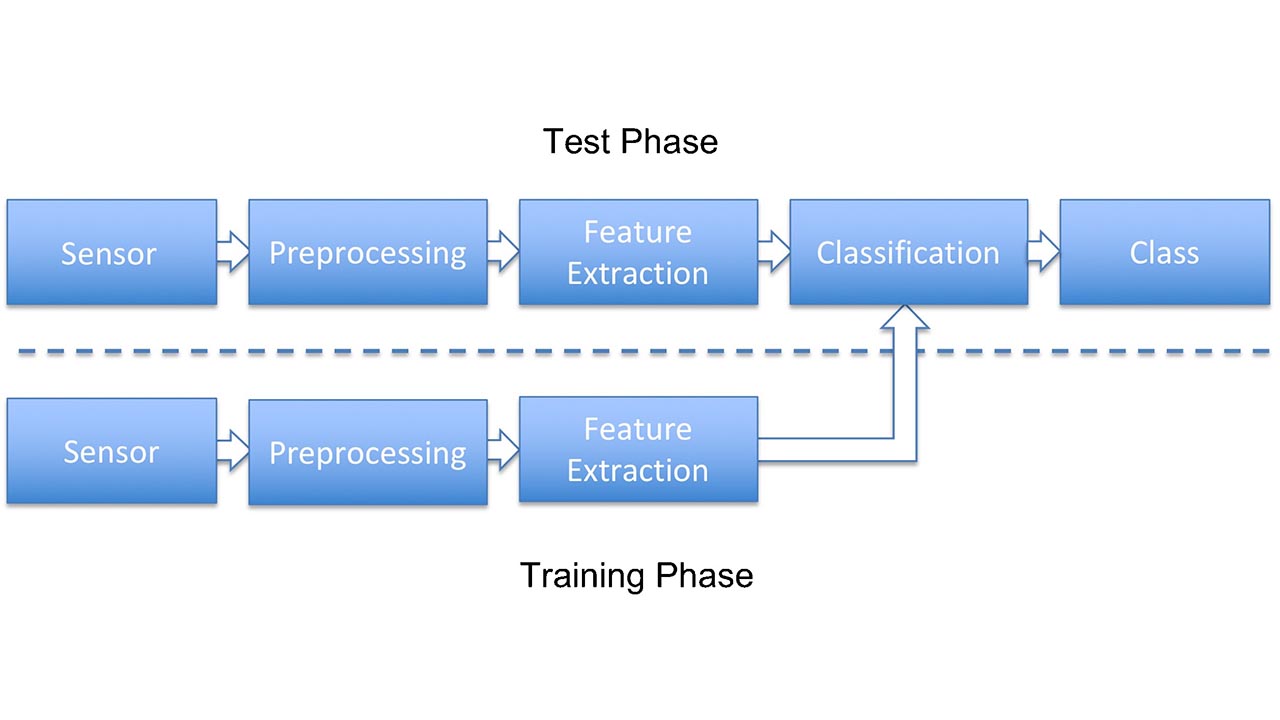 Test Phase

Sensor

Preprocessing

Feature Extraction

Classification

Class

Sensor

Preprocessing

Feature Extraction

Training Phase